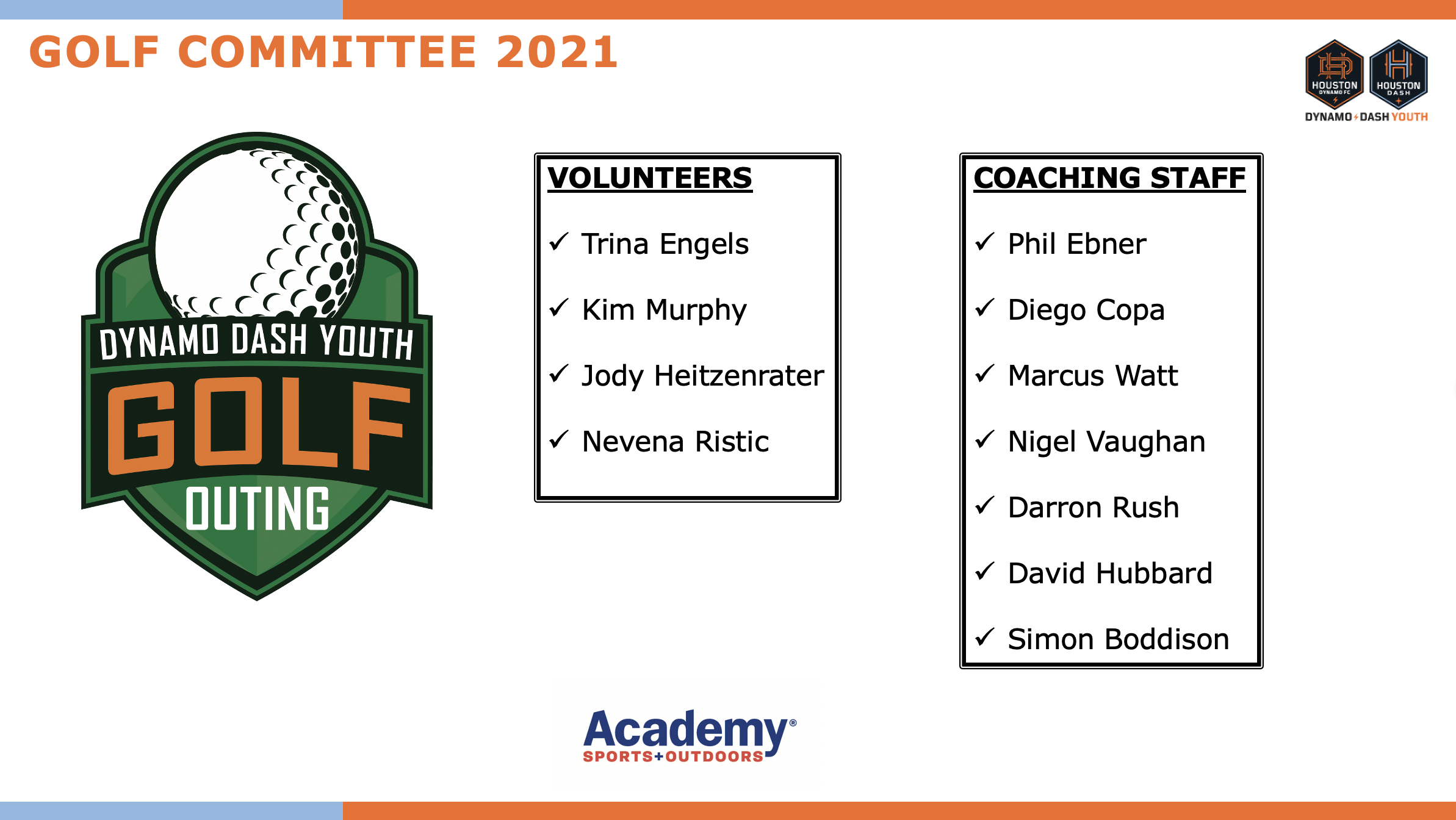 GOLF COMMITTEE 2021

HOUSTON DYNAMO FC HOUSTON DASH
DYNAMO DASH YOUTH

DYNAMO DASH YOUTH GOLF OUTING

VOLUNTEERS

✓ Trina Engels

✓ Kim Murphy

✓ Jody Heitzenrater

✓ Nevena Ristic

COACHING STAFF

✓ Phil Ebner

✓ Diego Copa

✓ Marcus Watt

✓ Nigel Vaughan

✓ Darron Rush

✓ David Hubbard

✓ Simon Boddison

Academy® SPORTS+OUTDOORS